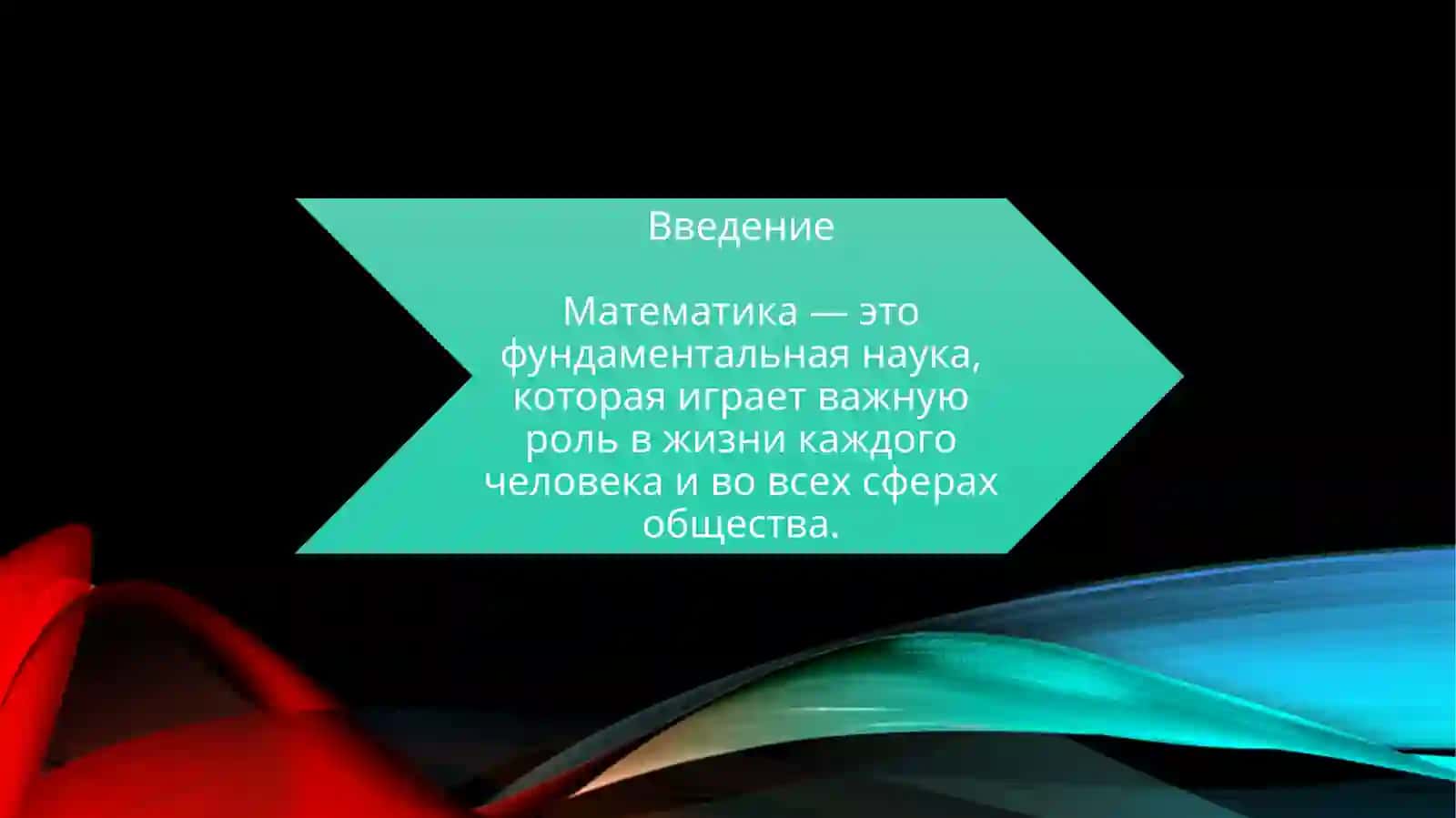 Введение

Математика — это фундаментальная наука, которая играет важную роль в жизни каждого человека и во всех сферах общества.